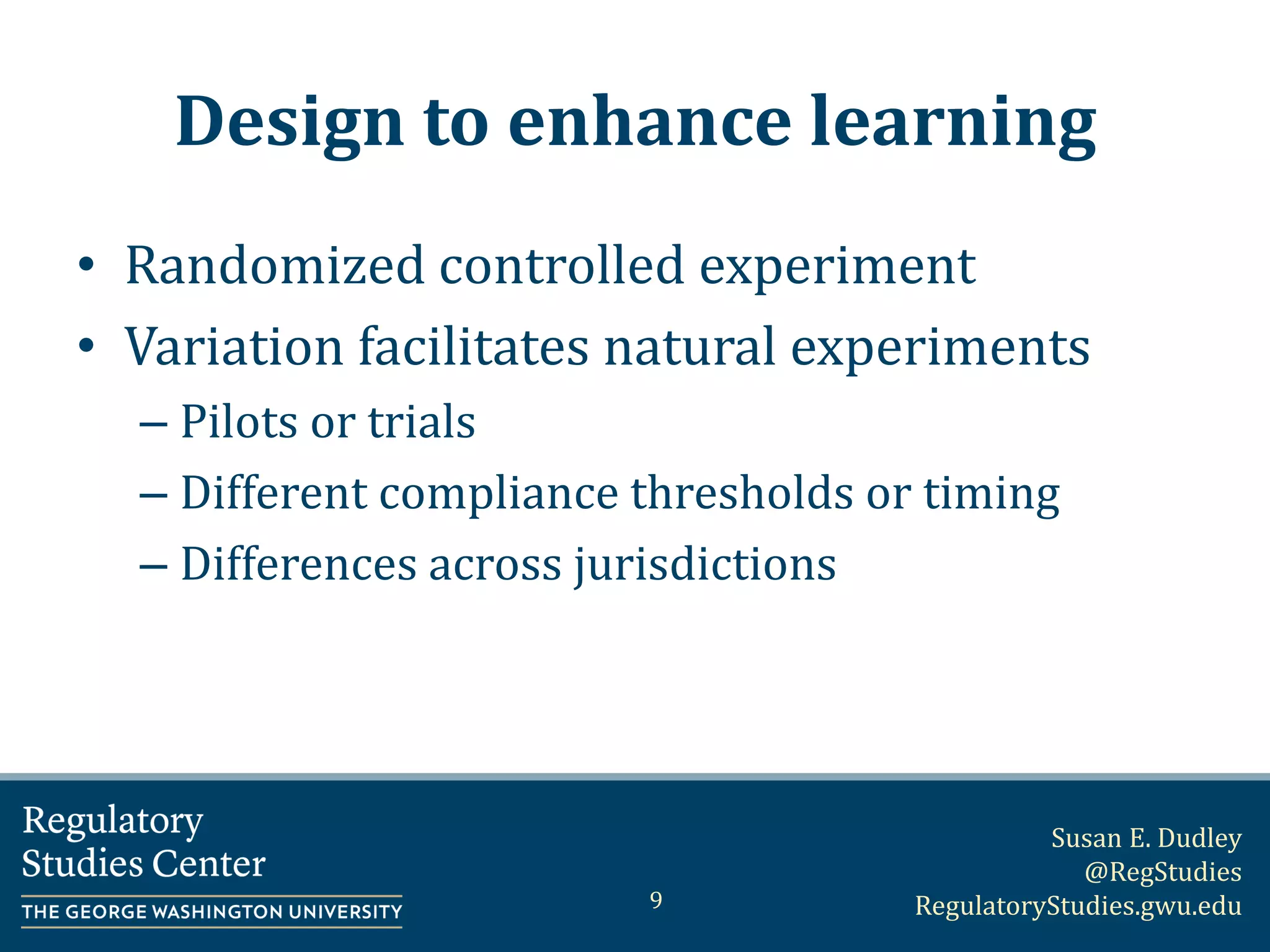 Design to enhance learning

• Randomized controlled experiment
• Variation facilitates natural experiments
– Pilots or trials
– Different compliance thresholds or timing
– Differences across jurisdictions

Regulatory Studies Center
THE GEORGE WASHINGTON UNIVERSITY

9

Susan E. Dudley
@RegStudies
RegulatoryStudies.gwu.edu